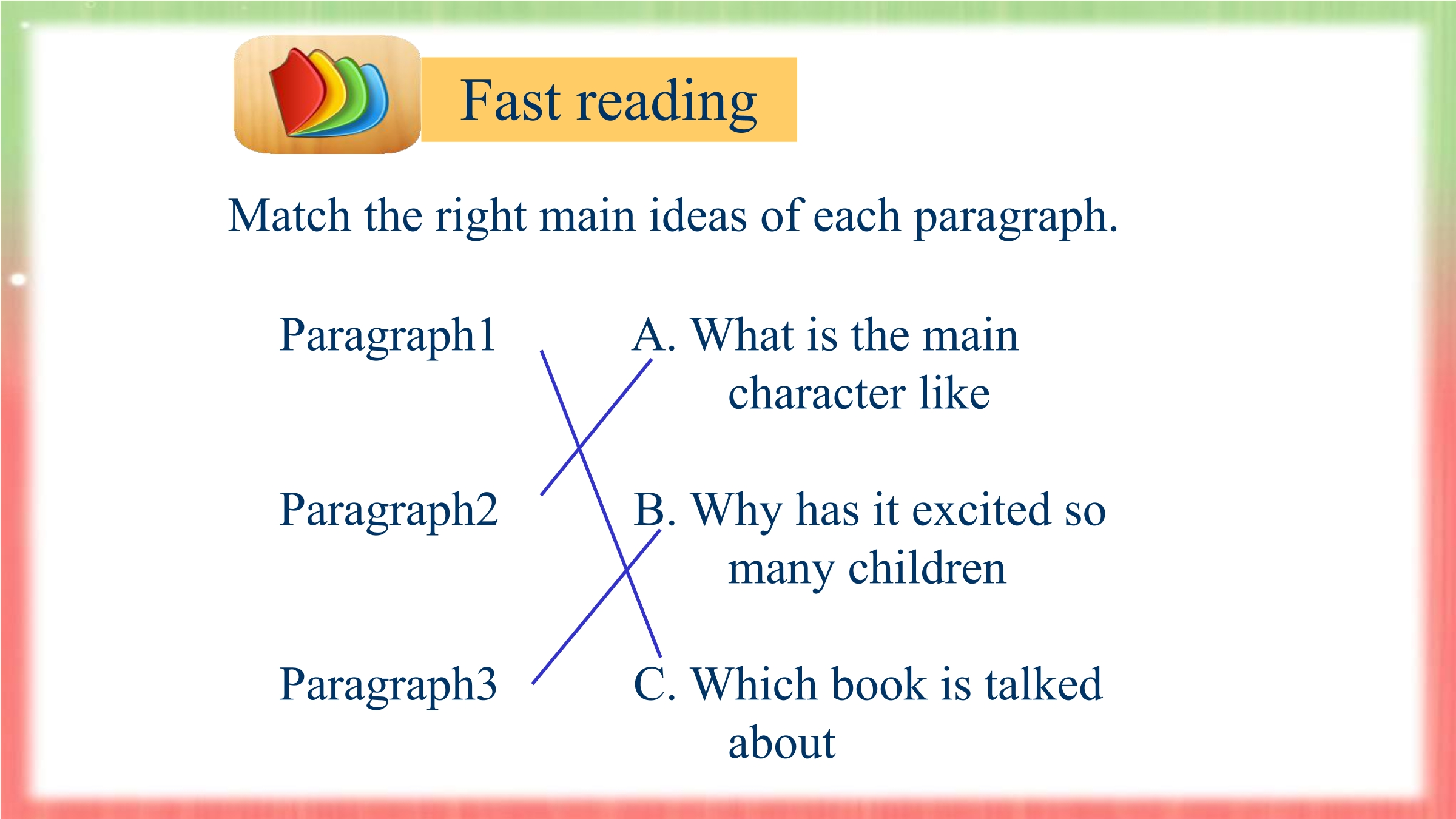 Fast reading

Match the right main ideas of each paragraph.

Paragraph1

Paragraph2

Paragraph3

A. What is the main character like

B. Why has it excited so many children

C. Which book is talked about